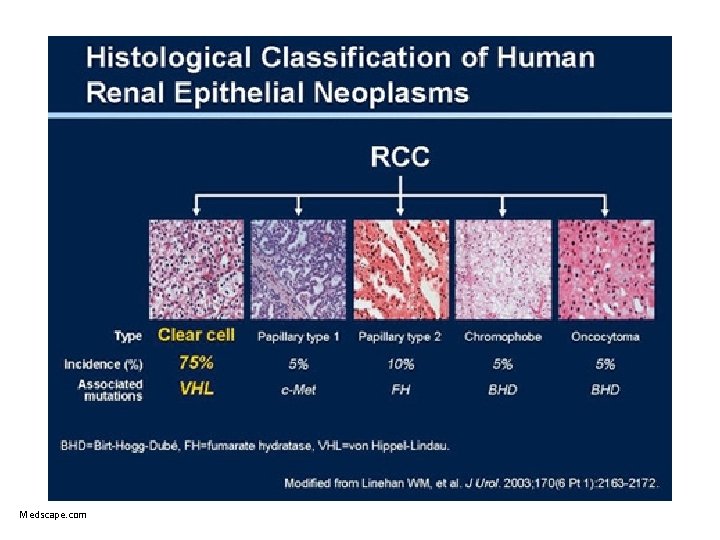 Histological Classification of Human Renal Epithelial Neoplasms

RCC

| Type | Clear cell | Papillary type 1 | Papillary type 2 | Chromophobe | Oncocytoma |
|---|---|---|---|---|---|
| Incidence (%) | 75% | 5% | 10% | 5% | 5% |
| Associated mutations | VHL | c-Met | FH | BHD | BHD |

BHD=Birt-Hogg-Dubé, FH=fumarate hydratase, VHL=von Hippel-Lindau.

Modified from Linehan WM, et al. J Urol. 2003;170(6 Pt 1):2163-2172.

Medscape.com